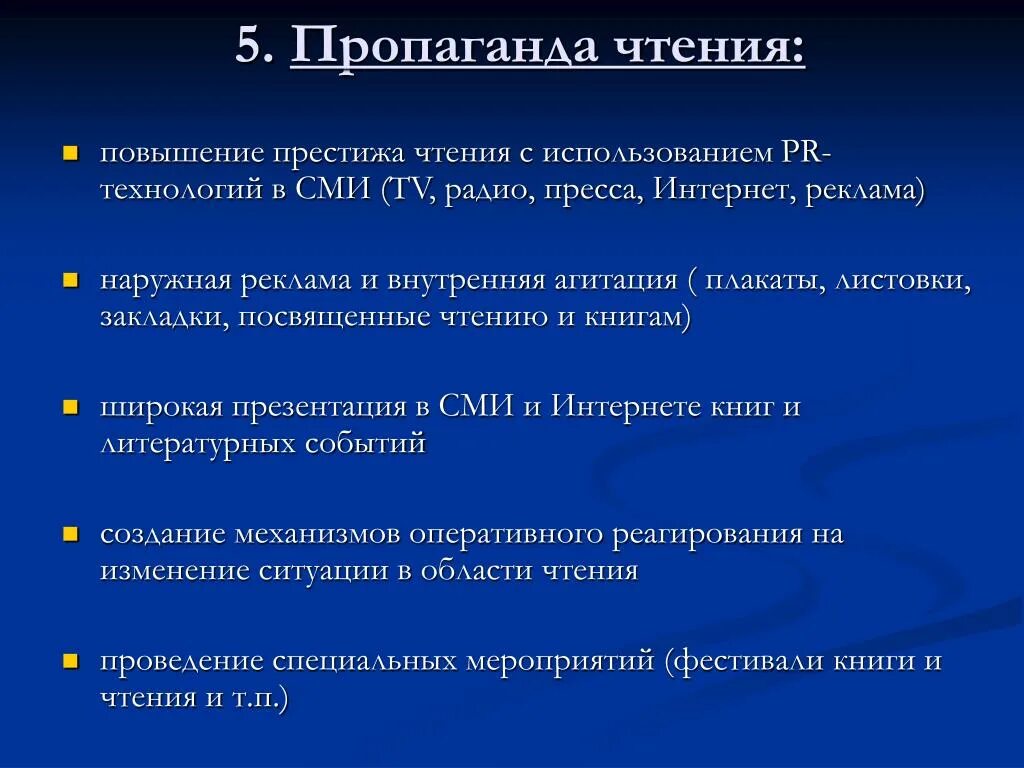 5. Пропаганда чтения:

- повышение престижа чтения с использованием PR-технологий в СМИ (TV, радио, пресса, Интернет, реклама)

- наружная реклама и внутренняя агитация ( плакаты, листовки, закладки, посвященные чтению и книгам)

- широкая презентация в СМИ и Интернете книг и литературных событий

- создание механизмов оперативного реагирования на изменение ситуации в области чтения

- проведение специальных мероприятий (фестивали книги и чтения и т.п.)